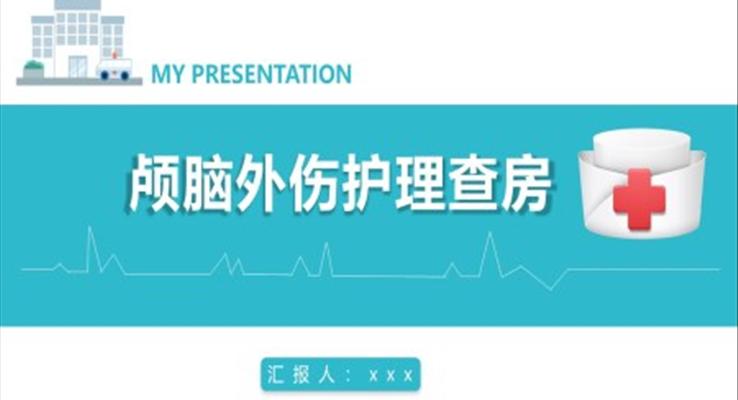 MY PRESENTATION

颅脑外伤护理查房

汇报人：xxx